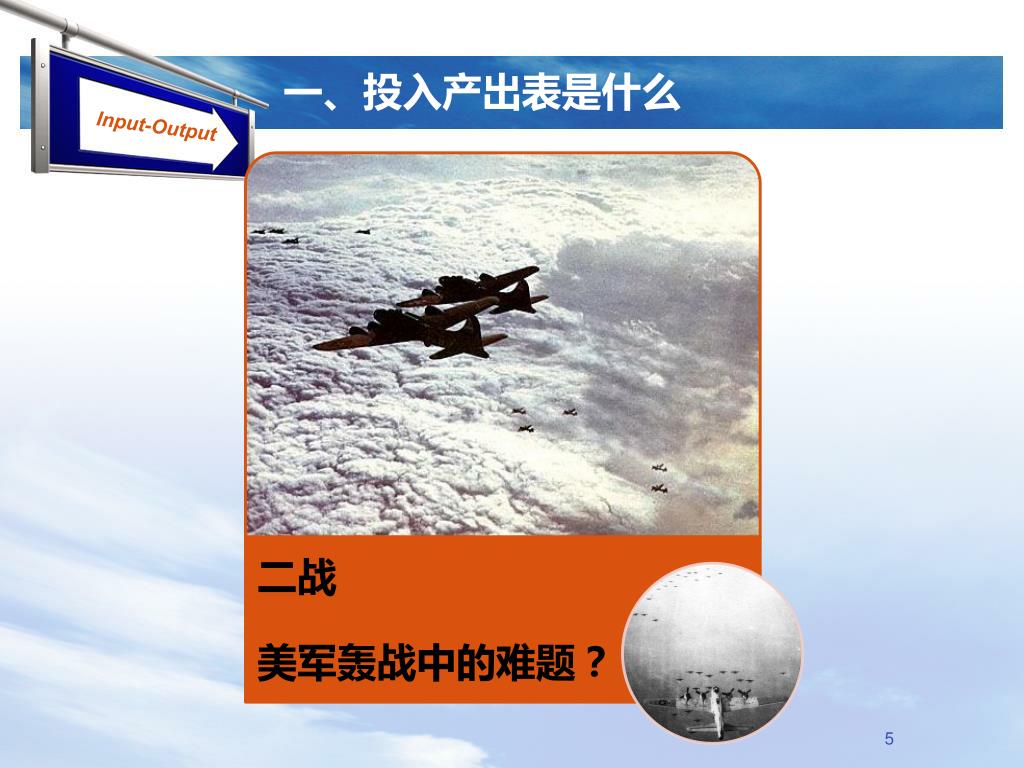 Input-Output

一、投入产出表是什么

二战

美军轰战中的难题？

5